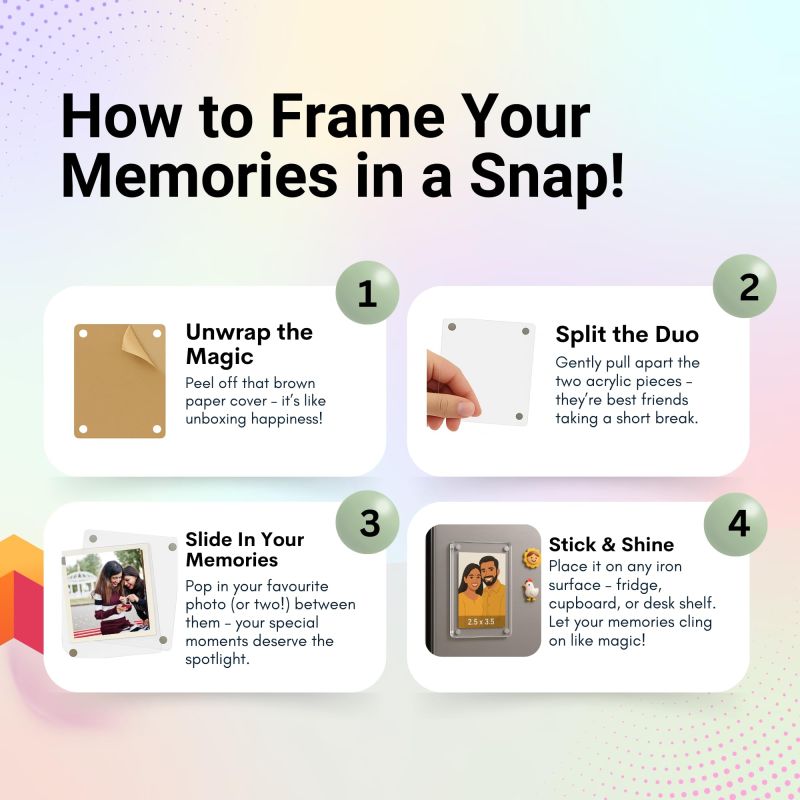 How to Frame Your Memories in a Snap!

1

Unwrap the Magic

Peel off that brown paper cover – it's like unboxing happiness!

2

Split the Duo

Gently pull apart the two acrylic pieces – they're best friends taking a short break.

3

Slide In Your Memories

Pop in your favourite photo (or two!) between them – your special moments deserve the spotlight.

4

Stick & Shine

Place it on any iron surface – fridge, cupboard, or desk shelf. Let your memories cling on like magic!

2.5 x 3.5